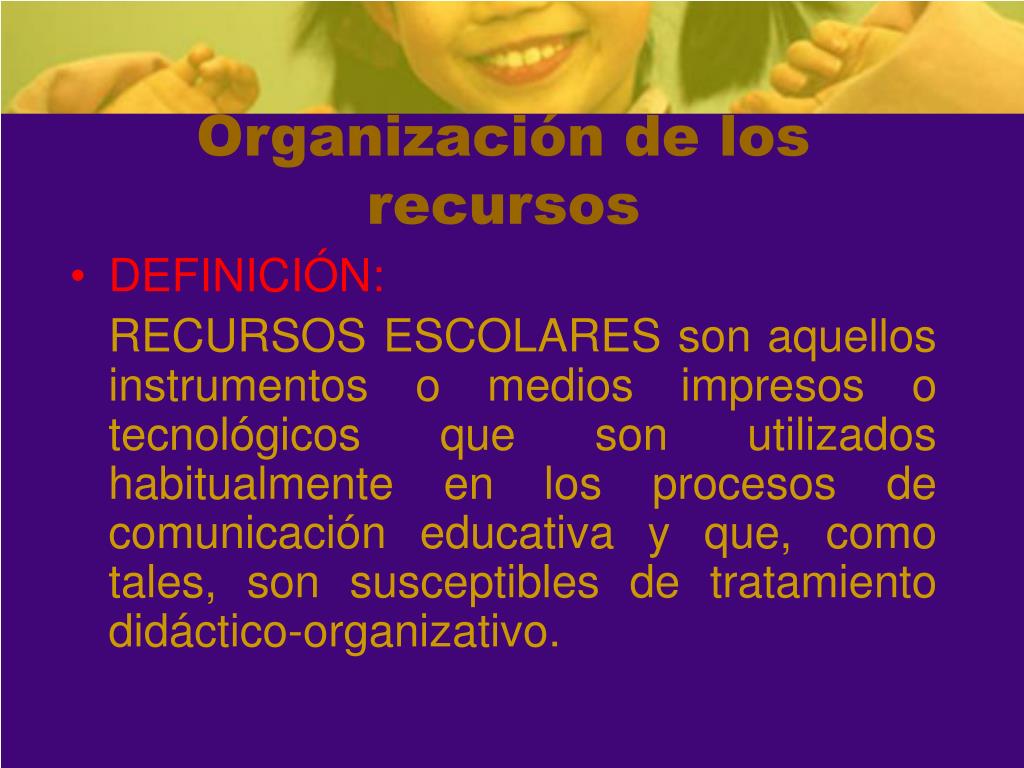 Organización de los recursos

• DEFINICIÓN:

RECURSOS ESCOLARES son aquellos instrumentos o medios impresos o tecnológicos que son utilizados habitualmente en los procesos de comunicación educativa y que, como tales, son susceptibles de tratamiento didáctico-organizativo.